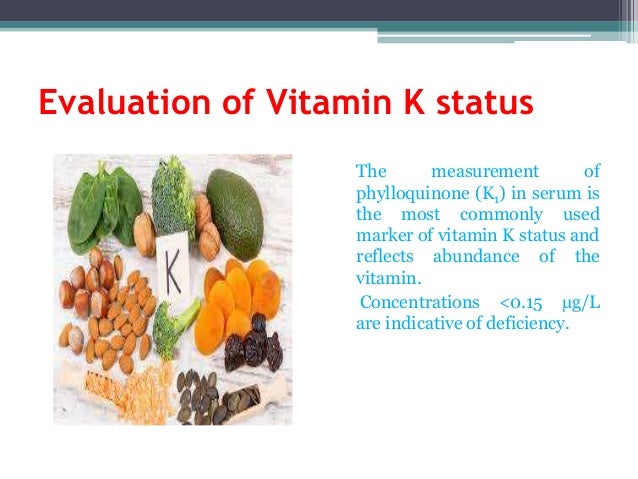 Evaluation of Vitamin K status

K

The measurement of phylloquinone ($K_1$) in serum is the most commonly used marker of vitamin K status and reflects abundance of the vitamin.

Concentrations <0.15 μg/L are indicative of deficiency.